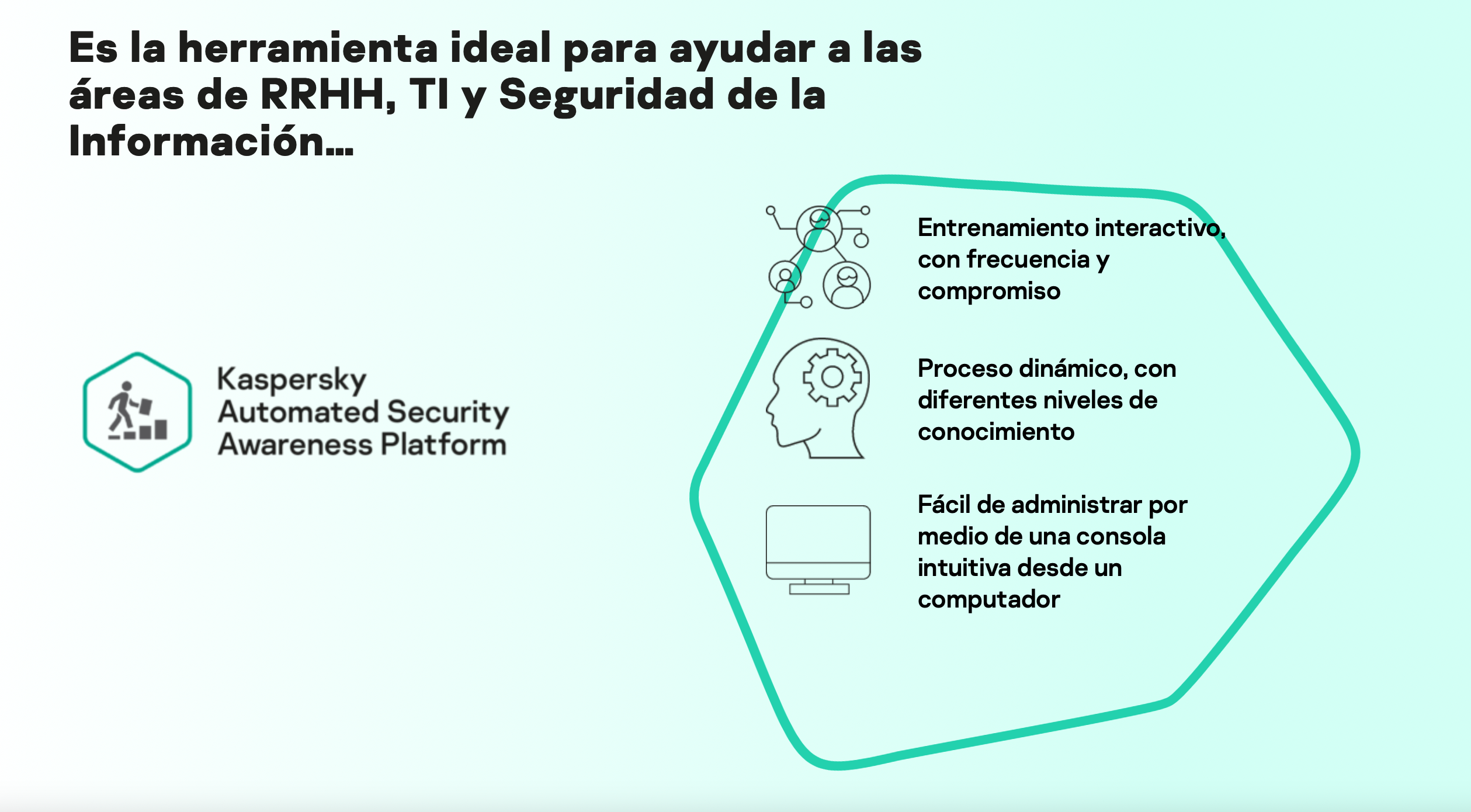 Es la herramienta ideal para ayudar a las áreas de RRHH, TI y Seguridad de la Información...

Kaspersky Automated Security Awareness Platform

Entrenamiento interactivo, con frecuencia y compromiso

Proceso dinámico, con diferentes niveles de conocimiento

Fácil de administrar por medio de una consola intuitiva desde un computador